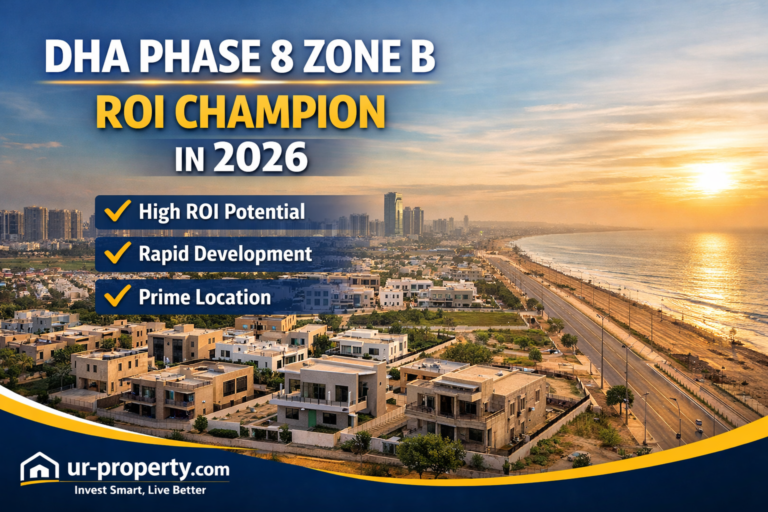 DHA PHASE 8 ZONE B
ROI CHAMPION
IN 2026

High ROI Potential
Rapid Development
Prime Location

ur-property.com
Invest Smart, Live Better